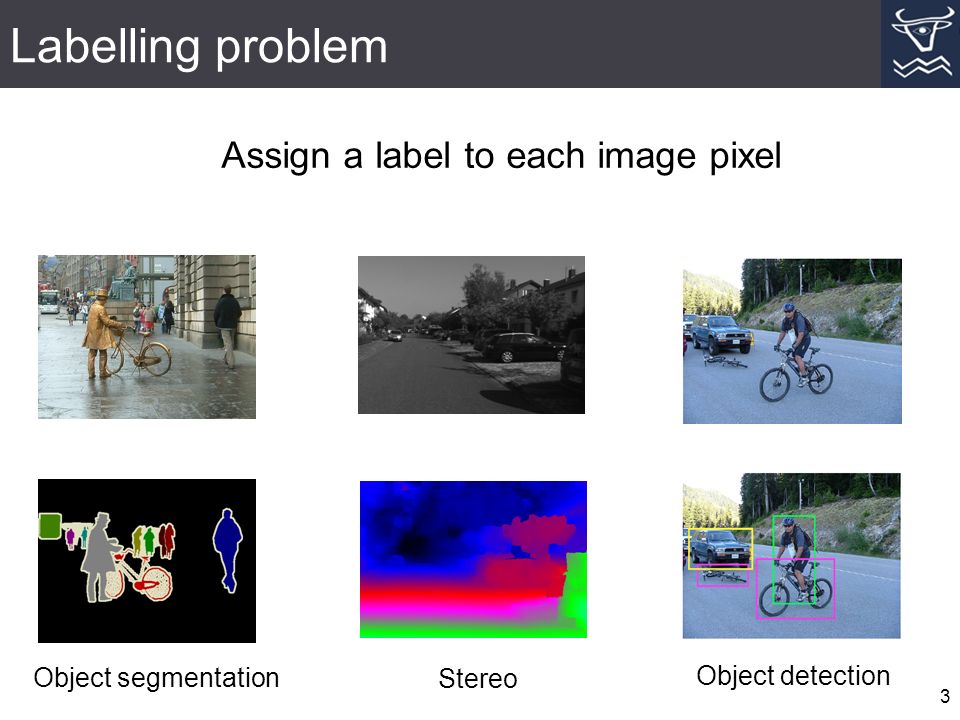 Labelling problem

Assign a label to each image pixel

Object segmentation

Stereo

Object detection

3